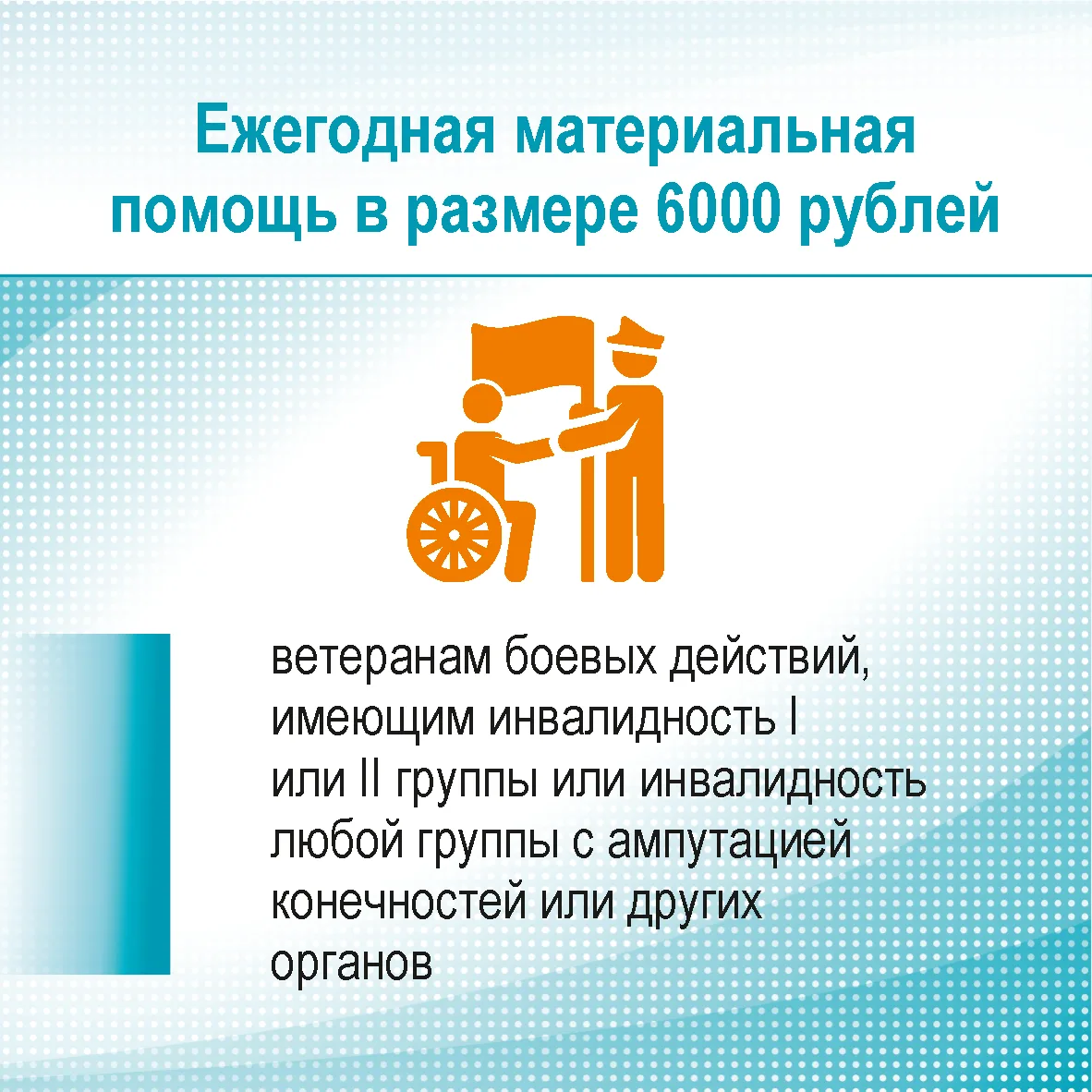 Ежегодная материальная помощь в размере 6000 рублей

ветеранам боевых действий, имеющим инвалидность I или II группы или инвалидность любой группы с ампутацией конечностей или других органов